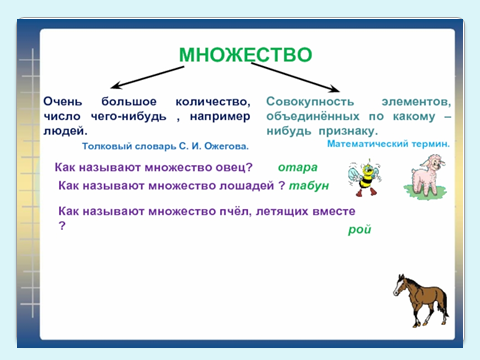 МНОЖЕСТВО

Очень большое количество, число чего-нибудь , например людей.

Толковый словарь С. И. Ожегова.

Совокупность элементов, объединённых по какому – нибудь признаку.

Математический термин.

Как называют множество овец? отара

Как называют множество лошадей ? табун

Как называют множество пчёл, летящих вместе ?

рой